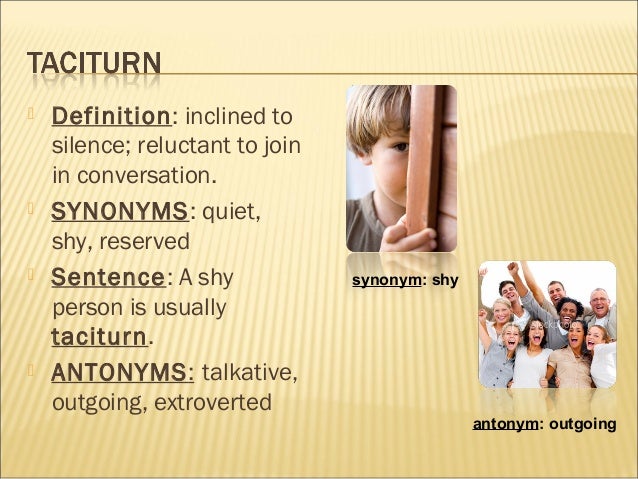 TACITURN

Definition: inclined to silence; reluctant to join in conversation.

SYNONYMS: quiet, shy, reserved

Sentence: A shy person is usually taciturn.

ANTONYMS: talkative, outgoing, extroverted

synonym: shy

antonym: outgoing